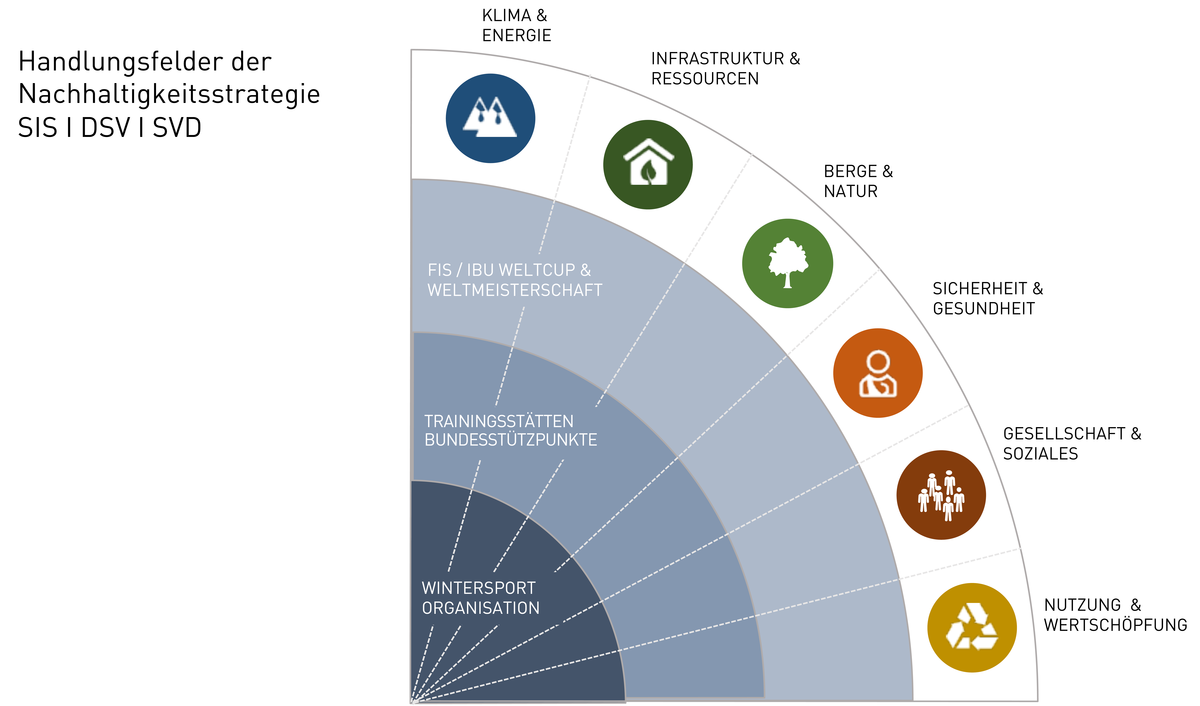 Handlungsfelder der Nachhaltigkeitsstrategie SIS I DSV I SVD

KLIMA & ENERGIE

INFRASTRUKTUR & RESSOURCEN

BERGE & NATUR

SICHERHEIT & GESUNDHEIT

GESELLSCHAFT & SOZIALES

NUTZUNG & WERTSCHÖPFUNG

FIS / IBU WELTCUP & WELTMEISTERSCHAFT

TRAININGSSTÄTTEN BUNDESSTÜTZPUNKTE

WINTERSPORT ORGANISATION